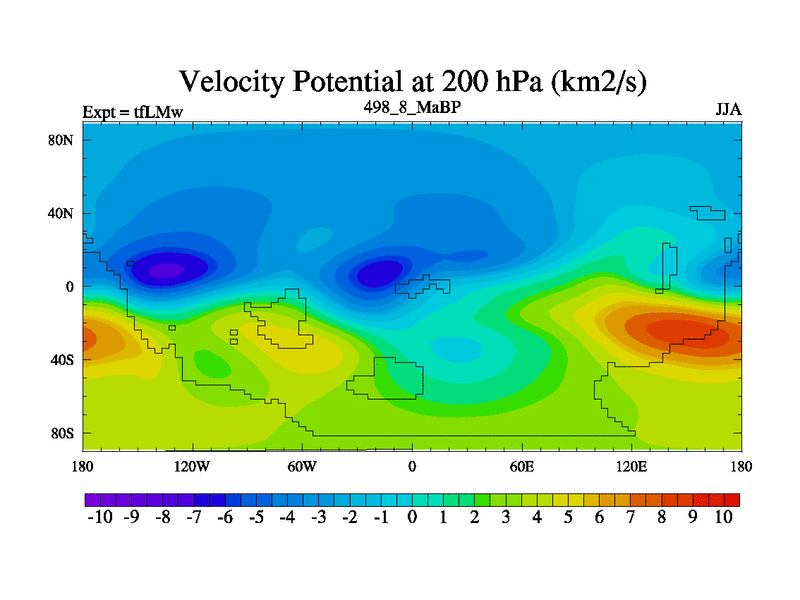 Velocity Potential at 200 hPa (km2/s)

Expt = tfLMw
498_8_MaBP
JJA

80N
40N
0
40S
80S

180
120W
60W
0
60E
120E
180

-10 -9 -8 -7 -6 -5 -4 -3 -2 -1 0 1 2 3 4 5 6 7 8 9 10